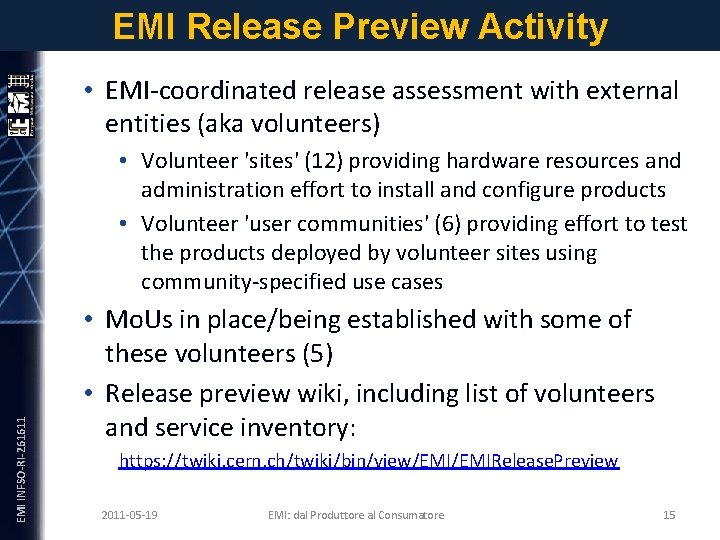 EMI Release Preview Activity

EMI INFSO-RI-261611

• EMI-coordinated release assessment with external entities (aka volunteers)

• Volunteer 'sites' (12) providing hardware resources and administration effort to install and configure products

• Volunteer 'user communities' (6) providing effort to test the products deployed by volunteer sites using community-specified use cases

• MoUs in place/being established with some of these volunteers (5)

• Release preview wiki, including list of volunteers and service inventory:

https://twiki.cern.ch/twiki/bin/view/EMI/EMIReleasePreview

2011-05-19 EMI: dal Produttore al Consumatore 15